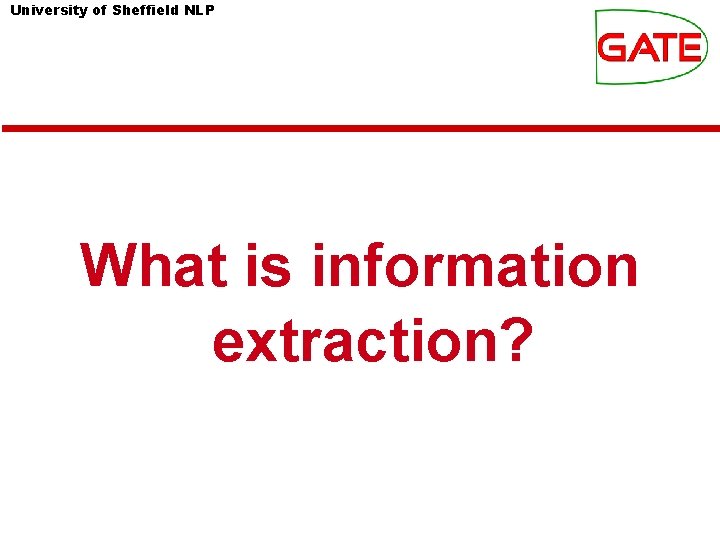 University of Sheffield NLP

GATE

What is information extraction?